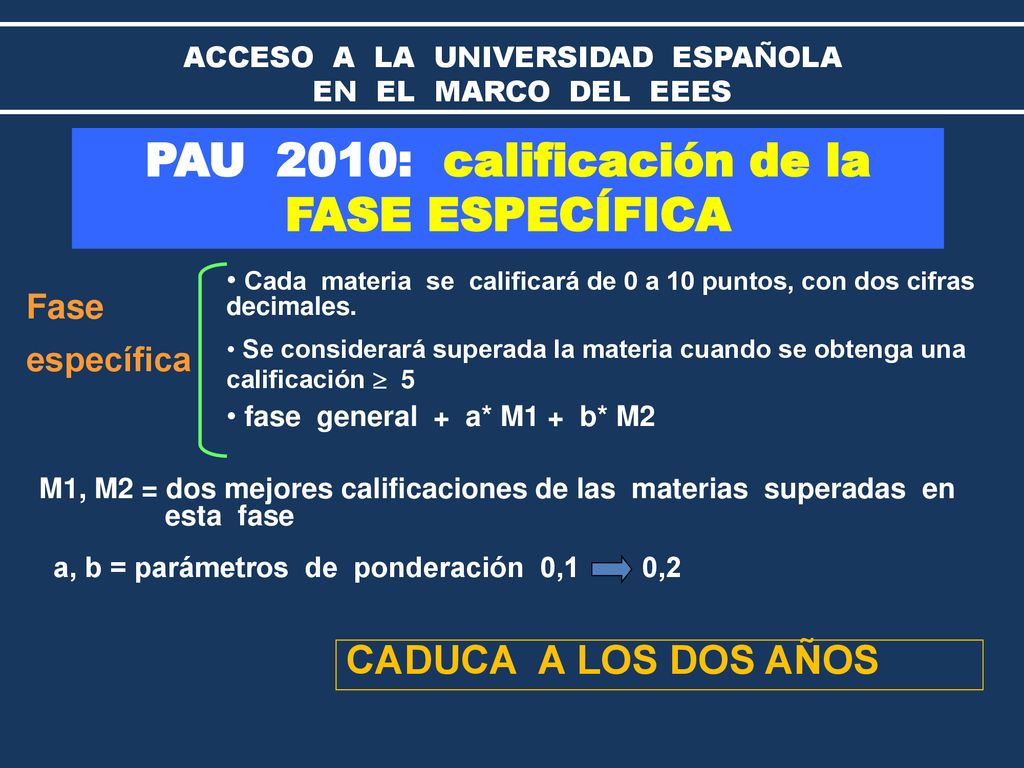 ACCESO A LA UNIVERSIDAD ESPAÑOLA
EN EL MARCO DEL EEES

PAU 2010: calificación de la FASE ESPECÍFICA

Fase específica

• Cada materia se calificará de 0 a 10 puntos, con dos cifras decimales.

• Se considerará superada la materia cuando se obtenga una calificación $\geq$ 5

• fase general + a* M1 + b* M2

M1, M2 = dos mejores calificaciones de las materias superadas en esta fase

a, b = parámetros de ponderación 0,1 0,2

CADUCA A LOS DOS AÑOS